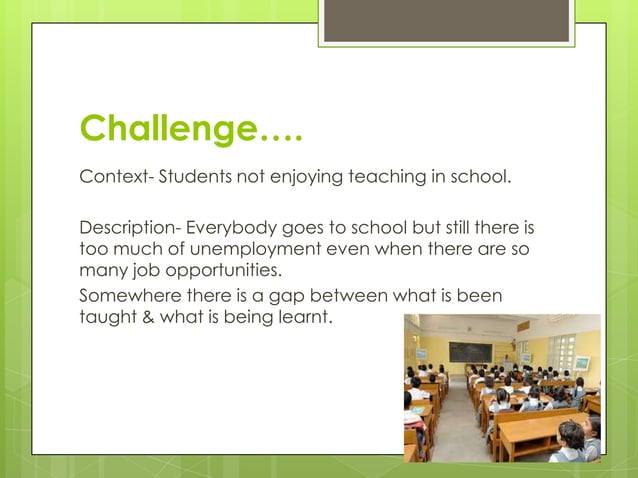 Challenge….

Context- Students not enjoying teaching in school.

Description- Everybody goes to school but still there is too much of unemployment even when there are so many job opportunities.

Somewhere there is a gap between what is been taught & what is being learnt.